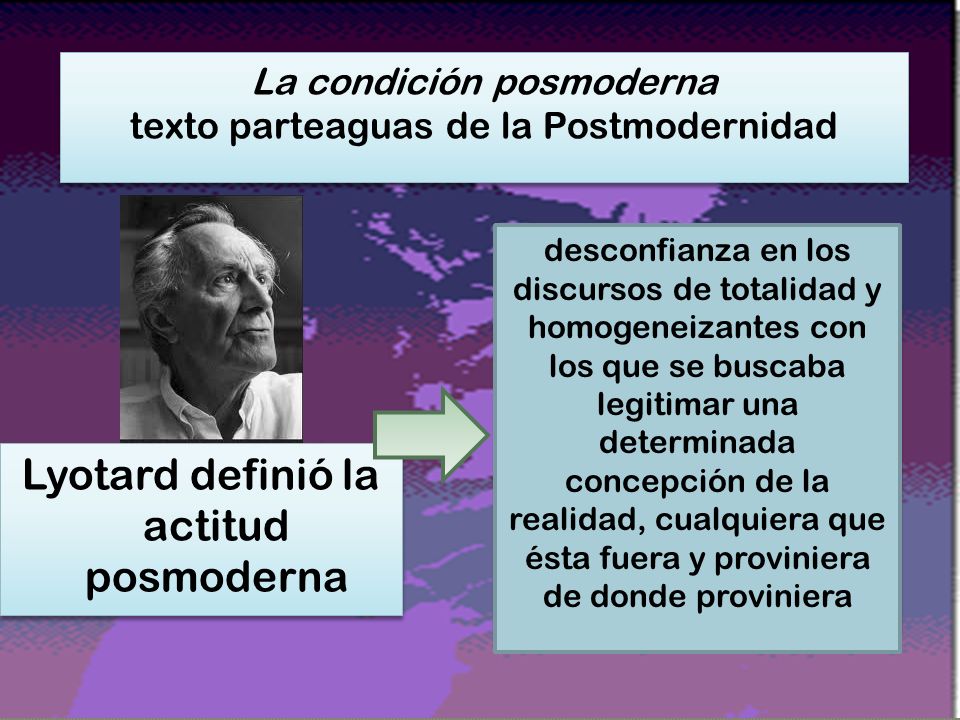 La condición posmoderna
texto parteaguas de la Postmodernidad

Lyotard definió la actitud posmoderna

desconfianza en los discursos de totalidad y homogeneizantes con los que se buscaba legitimar una determinada concepción de la realidad, cualquiera que ésta fuera y proviniera de donde proviniera